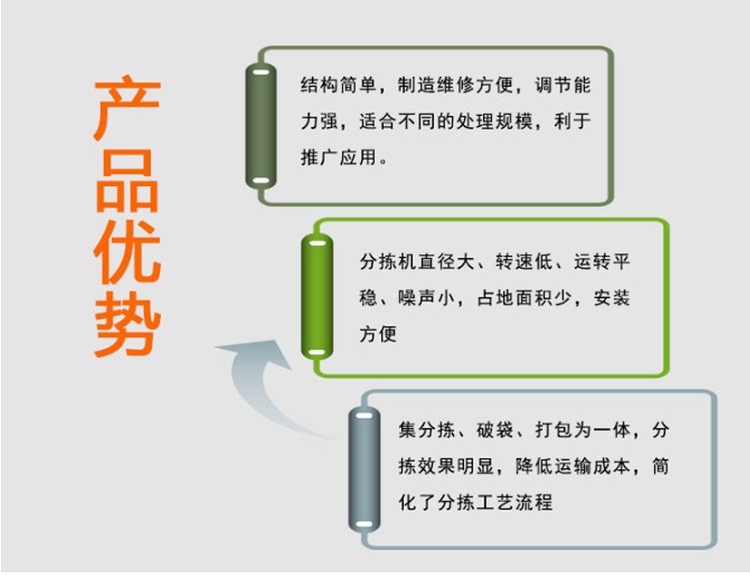 产品优势

结构简单，制造维修方便，调节能力强，适合不同的处理规模，利于推广应用。

分拣机直径大、转速低、运转平稳、噪声小，占地面积少，安装方便

集分拣、破袋、打包为一体，分拣效果明显，降低运输成本，简化了分拣工艺流程